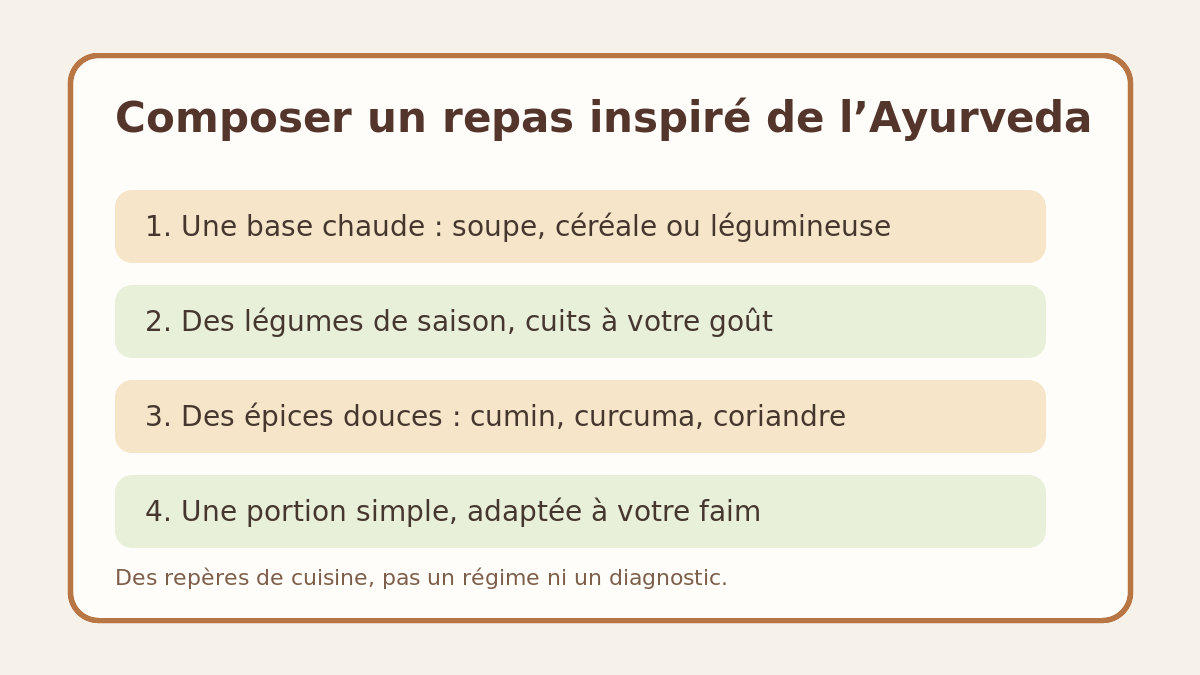 Composer un repas inspiré de l’Ayurveda

1. Une base chaude : soupe, céréale ou légumineuse

2. Des légumes de saison, cuits à votre goût

3. Des épices douces : cumin, curcuma, coriandre

4. Une portion simple, adaptée à votre faim

Des repères de cuisine, pas un régime ni un diagnostic.